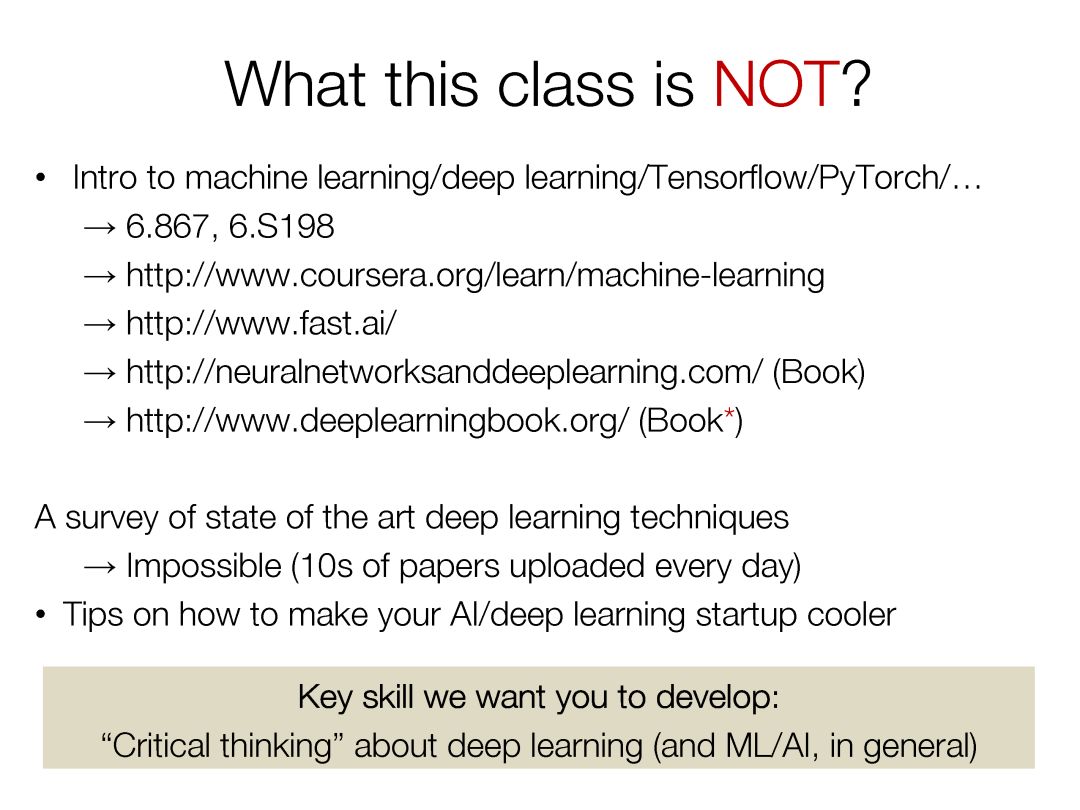 What this class is NOT?

• Intro to machine learning/deep learning/Tensorflow/PyTorch/…
→ 6.867, 6.S198
→ http://www.coursera.org/learn/machine-learning
→ http://www.fast.ai/
→ http://neuralnetworksanddeeplearning.com/ (Book)
→ http://www.deeplearningbook.org/ (Book*)

A survey of state of the art deep learning techniques
→ Impossible (10s of papers uploaded every day)
• Tips on how to make your AI/deep learning startup cooler

Key skill we want you to develop:
“Critical thinking” about deep learning (and ML/AI, in general)